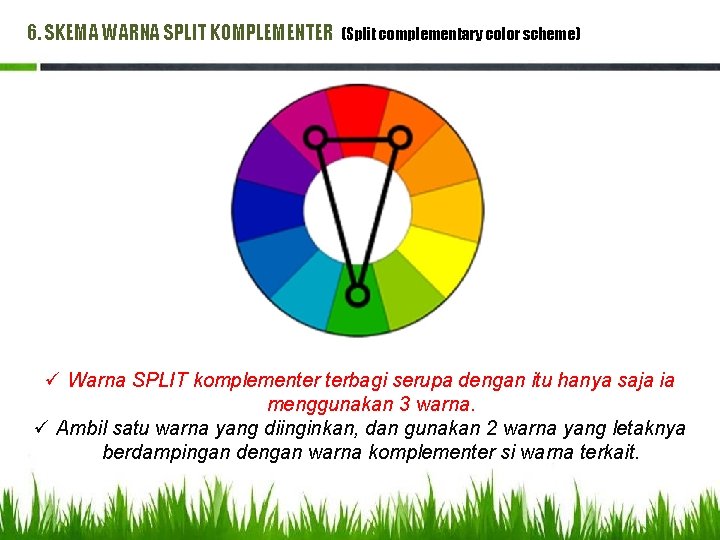 6. SKEMA WARNA SPLIT KOMPLEMENTER (Split complementary color scheme)

✓ Warna SPLIT komplementer terbagi serupa dengan itu hanya saja ia menggunakan 3 warna.

✓ Ambil satu warna yang diinginkan, dan gunakan 2 warna yang letaknya berdampingan dengan warna komplementer si warna terkait.